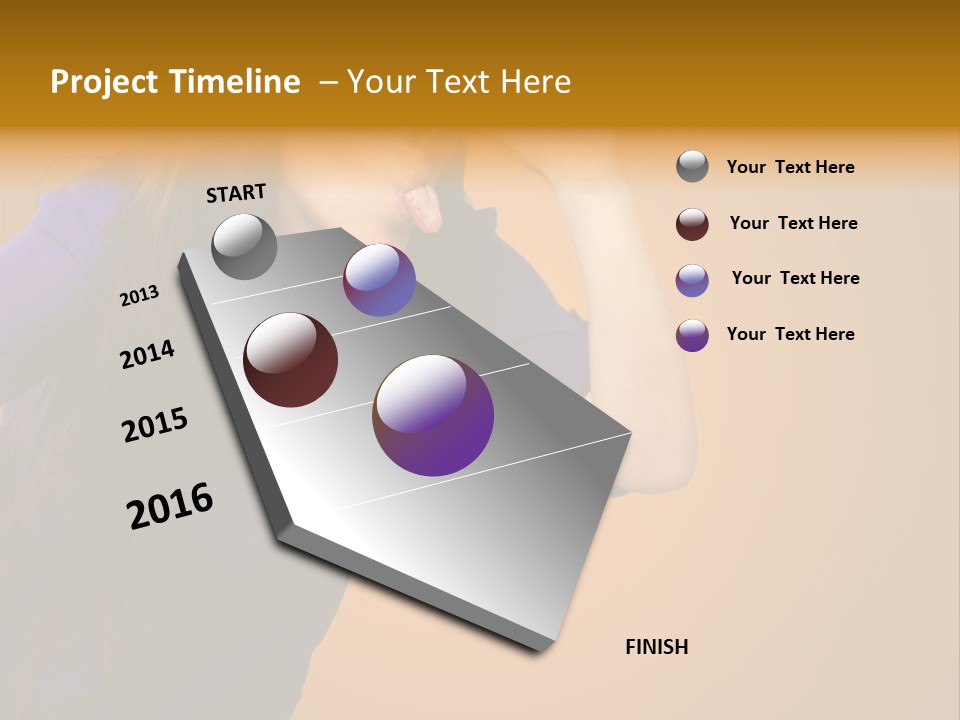 Project Timeline – Your Text Here

START

2013

2014

2015

2016

FINISH

Your Text Here

Your Text Here

Your Text Here

Your Text Here